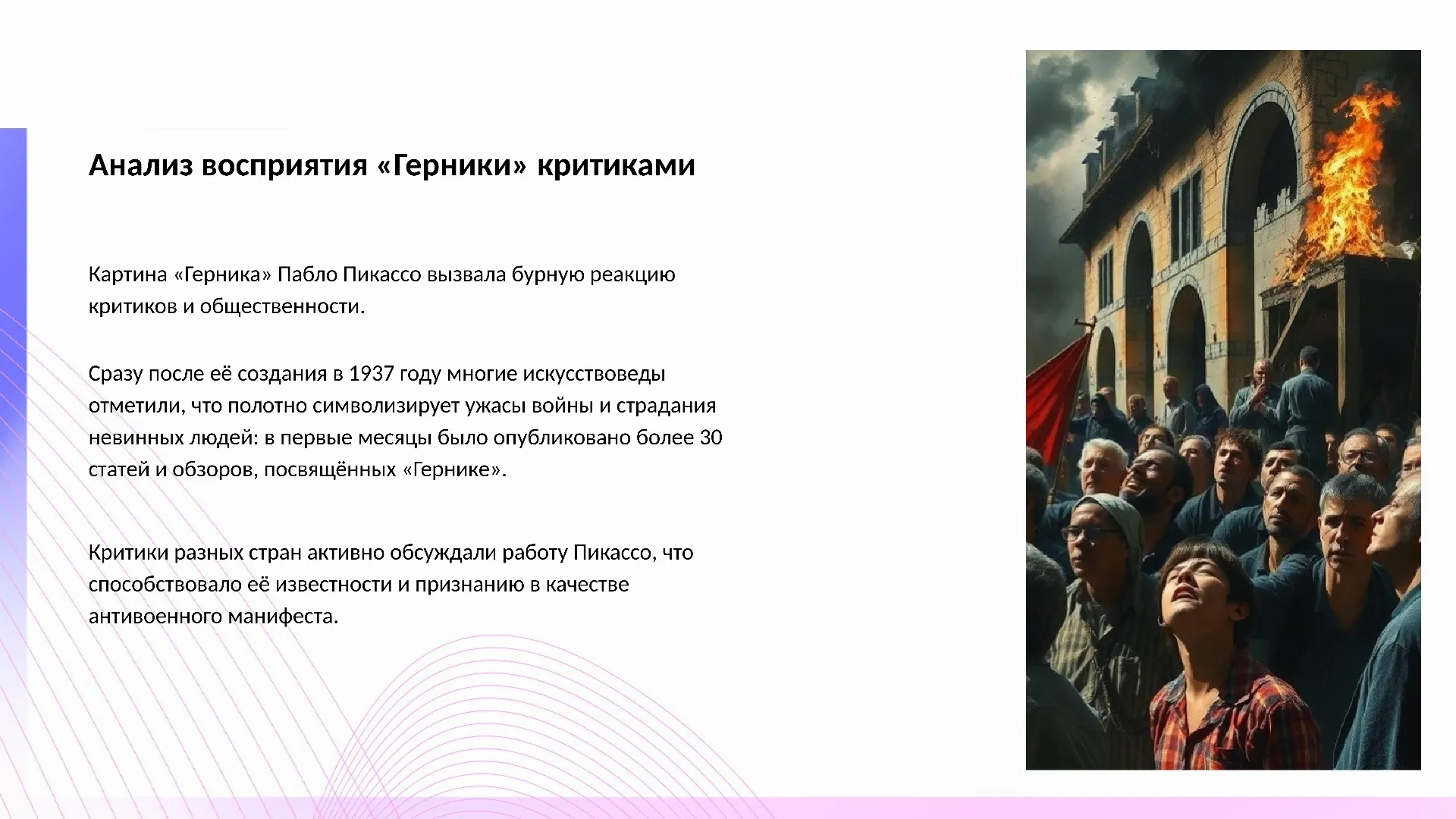 Анализ восприятия «Герники» критиками

Картина «Герника» Пабло Пикассо вызвала бурную реакцию критиков и общественности.

Сразу после её создания в 1937 году многие искусствоведы отметили, что полотно символизирует ужасы войны и страдания невинных людей: в первые месяцы было опубликовано более 30 статей и обзоров, посвящённых «Гернике».

Критики разных стран активно обсуждали работу Пикассо, что способствовало её известности и признанию в качестве антивоенного манифеста.